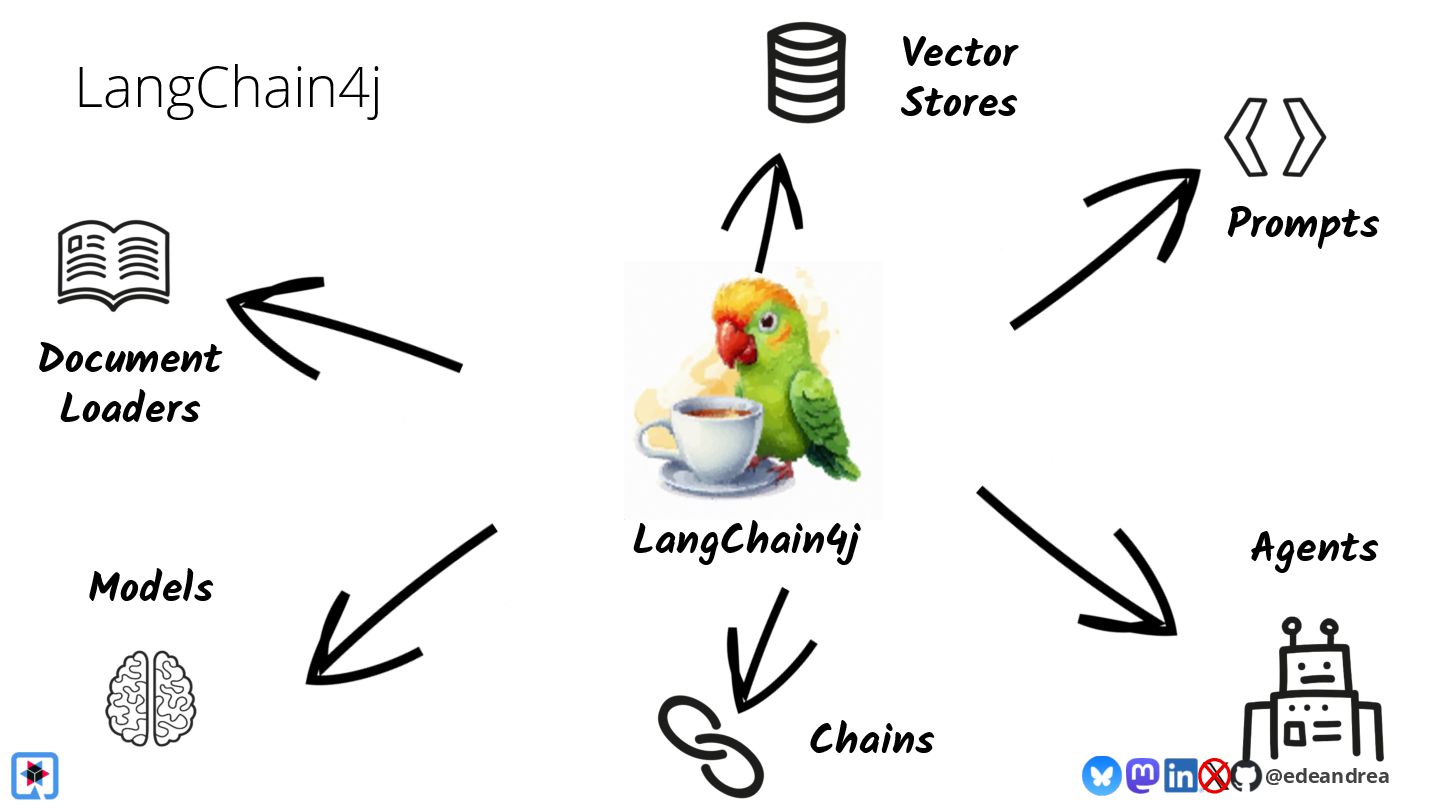 LangChain4j

Vector Stores

Prompts

Document Loaders

LangChain4j

Models

Agents

Chains

@edeandrea